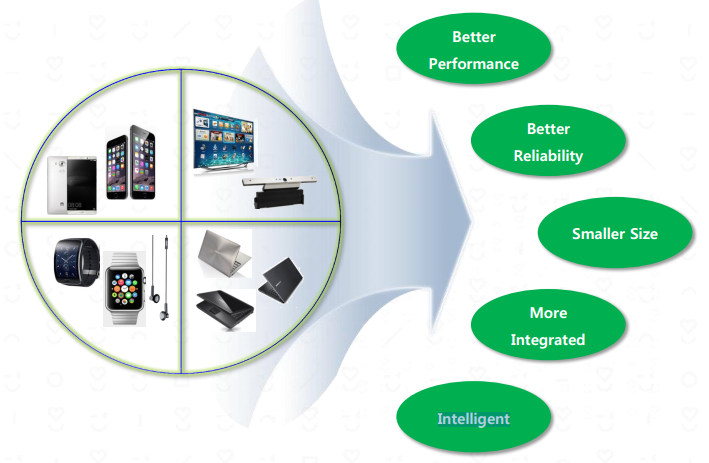 Better Performance

Better Reliability

Smaller Size

More Integrated

Intelligent